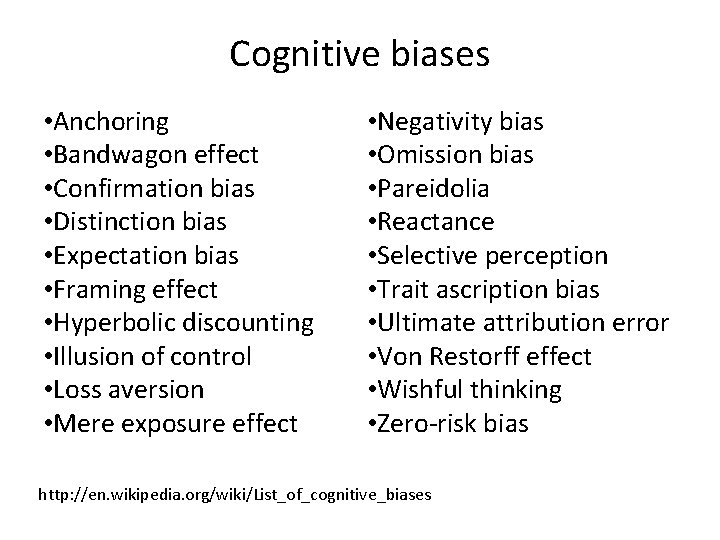 Cognitive biases

•Anchoring
•Bandwagon effect
•Confirmation bias
•Distinction bias
•Expectation bias
•Framing effect
•Hyperbolic discounting
•Illusion of control
•Loss aversion
•Mere exposure effect

•Negativity bias
•Omission bias
•Pareidolia
•Reactance
•Selective perception
•Trait ascription bias
•Ultimate attribution error
•Von Restorff effect
•Wishful thinking
•Zero-risk bias

http://en.wikipedia.org/wiki/List_of_cognitive_biases